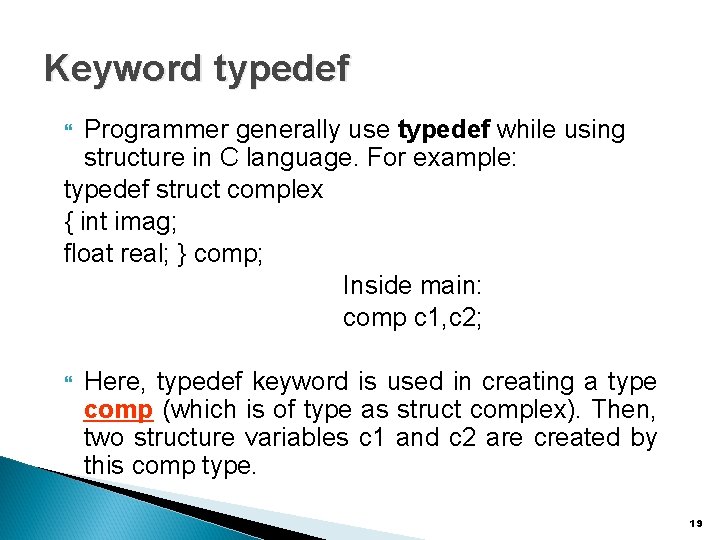 Keyword typedef

Programmer generally use typedef while using structure in C language. For example:

typedef struct complex
{ int imag;
float real; } comp;

Inside main:
comp c1,c2;

Here, typedef keyword is used in creating a type comp (which is of type as struct complex). Then, two structure variables c1 and c2 are created by this comp type.

19